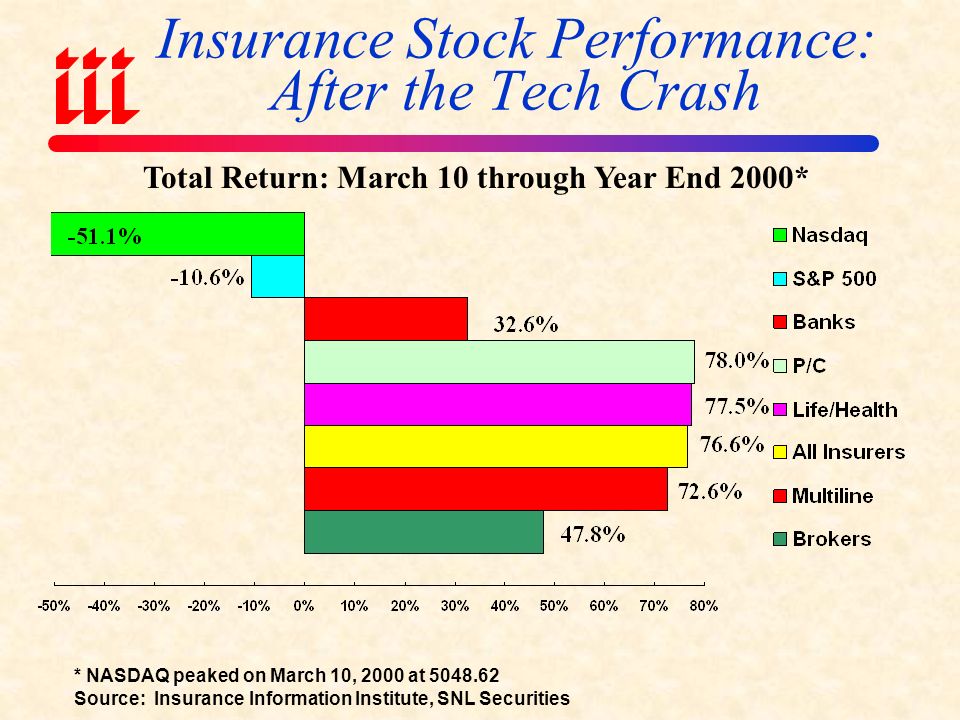 iii

Insurance Stock Performance: After the Tech Crash

Total Return: March 10 through Year End 2000*

-51.1%
-10.6%
32.6%
78.0%
77.5%
76.6%
72.6%
47.8%

Nasdaq
S&P 500
Banks
P/C
Life/Health
All Insurers
Multiline
Brokers

-50% -40% -30% -20% -10% 0% 10% 20% 30% 40% 50% 60% 70% 80%

* NASDAQ peaked on March 10, 2000 at 5048.62
Source: Insurance Information Institute, SNL Securities